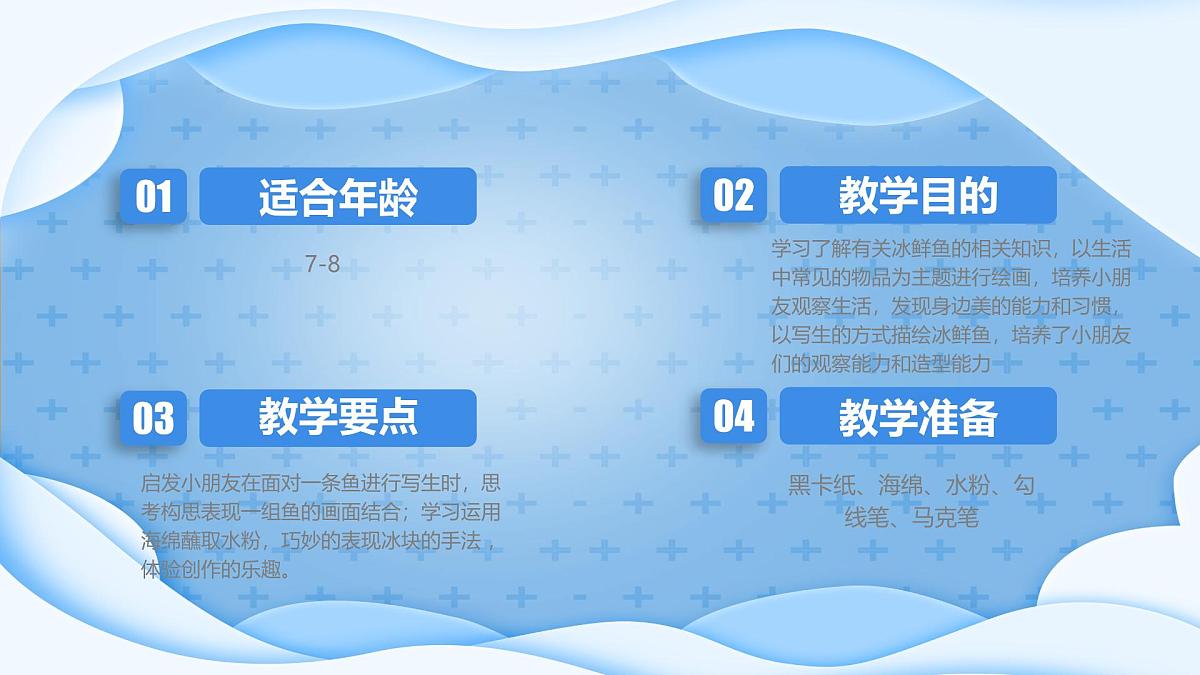 01 适合年龄

7-8

02 教学目的

学习了解有关冰鲜鱼的相关知识，以生活中常见的物品为主题进行绘画，培养小朋友观察生活，发现身边美的能力和习惯，以写生的方式描绘冰鲜鱼，培养了小朋友们的观察能力和造型能力

03 教学要点

启发小朋友在面对一条鱼进行写生时，思考构思表现一组鱼的画面结合；学习运用海绵蘸取水粉，巧妙的表现冰块的手法，体验创作的乐趣。

04 教学准备

黑卡纸、海绵、水粉、勾线笔、马克笔